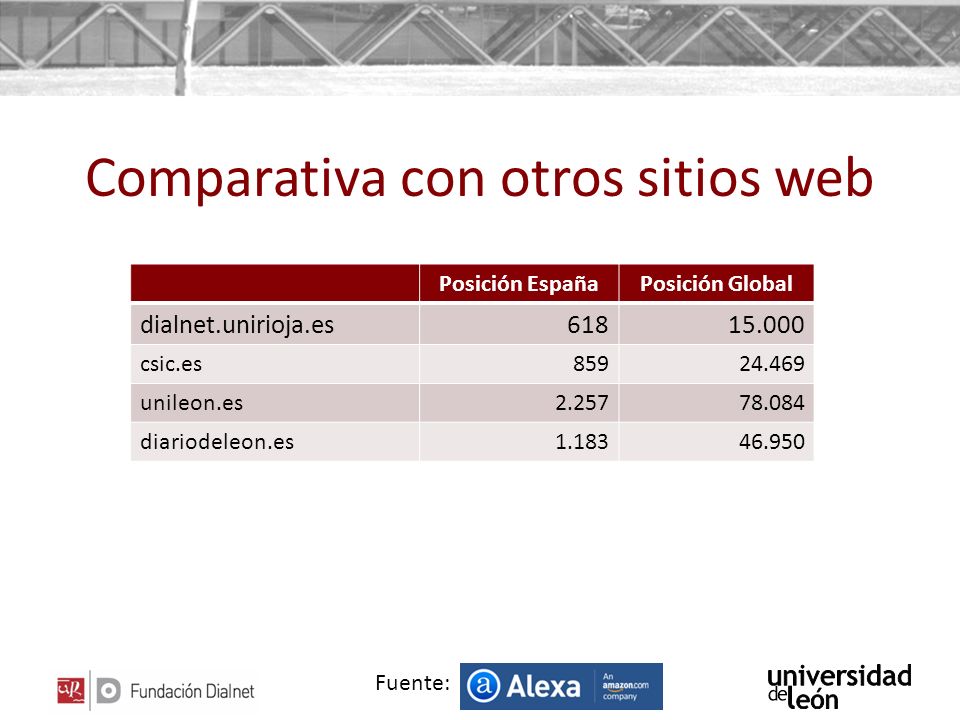 Comparativa con otros sitios web

| | Posición España | Posición Global |
|---|---|---|
| dialnet.unirioja.es | 618 | 15.000 |
| csic.es | 859 | 24.469 |
| unileon.es | 2.257 | 78.084 |
| diariodeleon.es | 1.183 | 46.950 |

Fundación Dialnet

Fuente: Alexa An amazon.com company

universidad de león